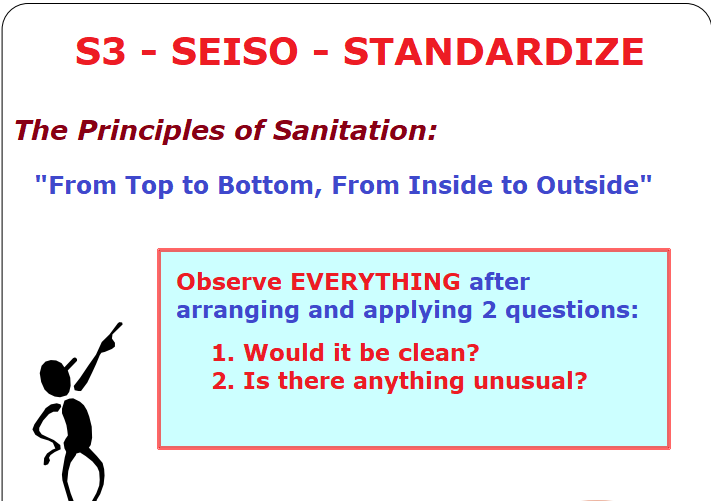 S3 - SEISO - STANDARDIZE

The Principles of Sanitation:

"From Top to Bottom, From Inside to Outside"

Observe EVERYTHING after arranging and applying 2 questions:

1. Would it be clean?
2. Is there anything unusual?